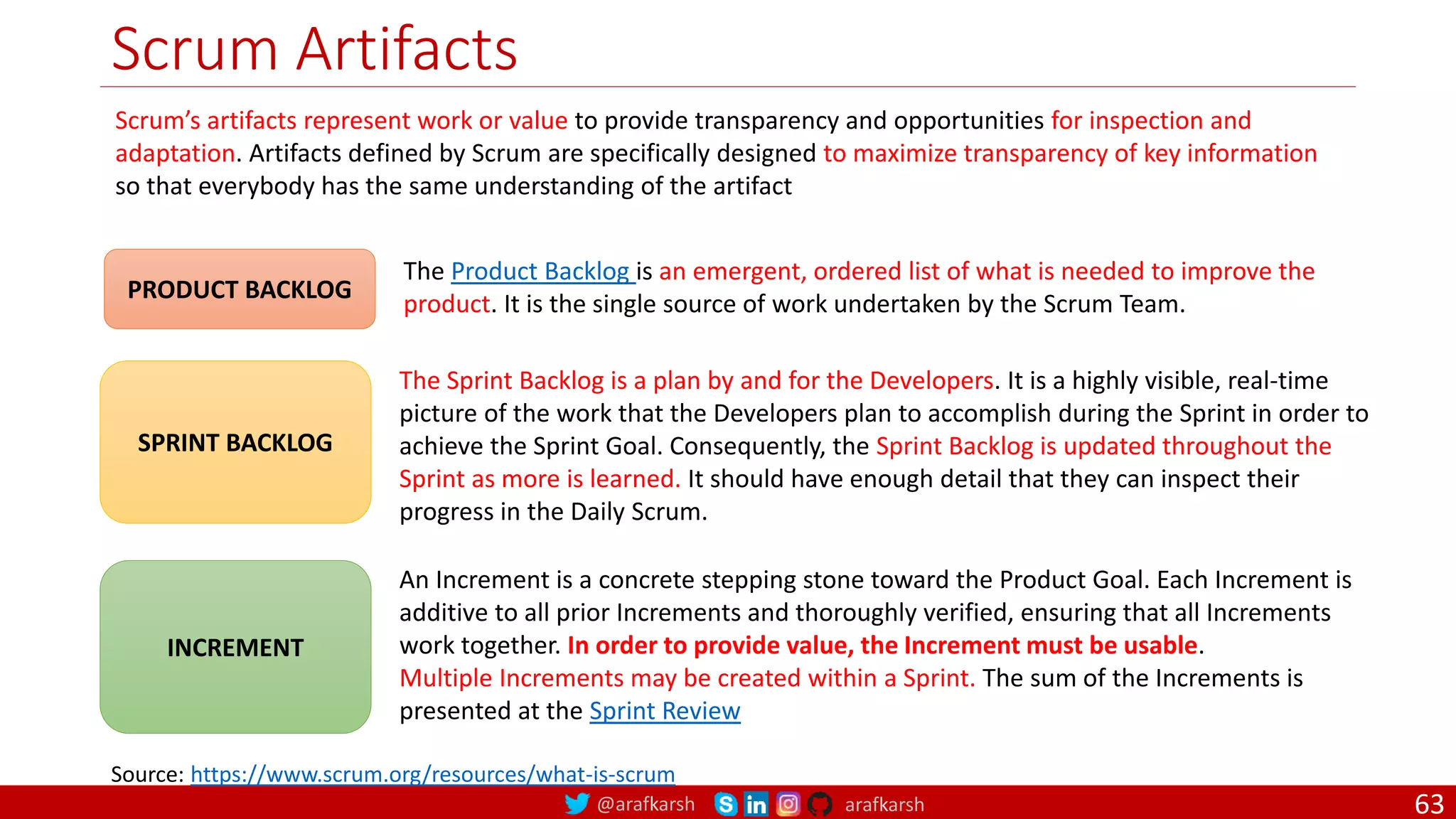 Scrum Artifacts

Scrum's artifacts represent work or value to provide transparency and opportunities for inspection and adaptation. Artifacts defined by Scrum are specifically designed to maximize transparency of key information so that everybody has the same understanding of the artifact

PRODUCT BACKLOG

The Product Backlog is an emergent, ordered list of what is needed to improve the product. It is the single source of work undertaken by the Scrum Team.

SPRINT BACKLOG

The Sprint Backlog is a plan by and for the Developers. It is a highly visible, real-time picture of the work that the Developers plan to accomplish during the Sprint in order to achieve the Sprint Goal. Consequently, the Sprint Backlog is updated throughout the Sprint as more is learned. It should have enough detail that they can inspect their progress in the Daily Scrum.

INCREMENT

An Increment is a concrete stepping stone toward the Product Goal. Each Increment is additive to all prior Increments and thoroughly verified, ensuring that all Increments work together. In order to provide value, the Increment must be usable. Multiple Increments may be created within a Sprint. The sum of the Increments is presented at the Sprint Review

Source: https://www.scrum.org/resources/what-is-scrum

@arafkarsh arafkarsh 63